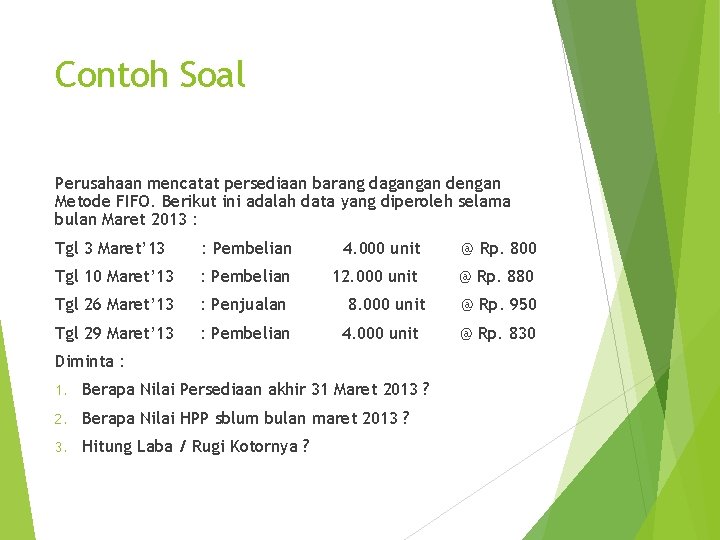 Contoh Soal

Perusahaan mencatat persediaan barang dagangan dengan Metode FIFO. Berikut ini adalah data yang diperoleh selama bulan Maret 2013 :

Tgl 3 Maret'13 : Pembelian 4.000 unit @ Rp. 800

Tgl 10 Maret'13 : Pembelian 12.000 unit @ Rp. 880

Tgl 26 Maret'13 : Penjualan 8.000 unit @ Rp. 950

Tgl 29 Maret'13 : Pembelian 4.000 unit @ Rp. 830

Diminta :

1. Berapa Nilai Persediaan akhir 31 Maret 2013 ?
2. Berapa Nilai HPP sblum bulan maret 2013 ?
3. Hitung Laba / Rugi Kotornya ?